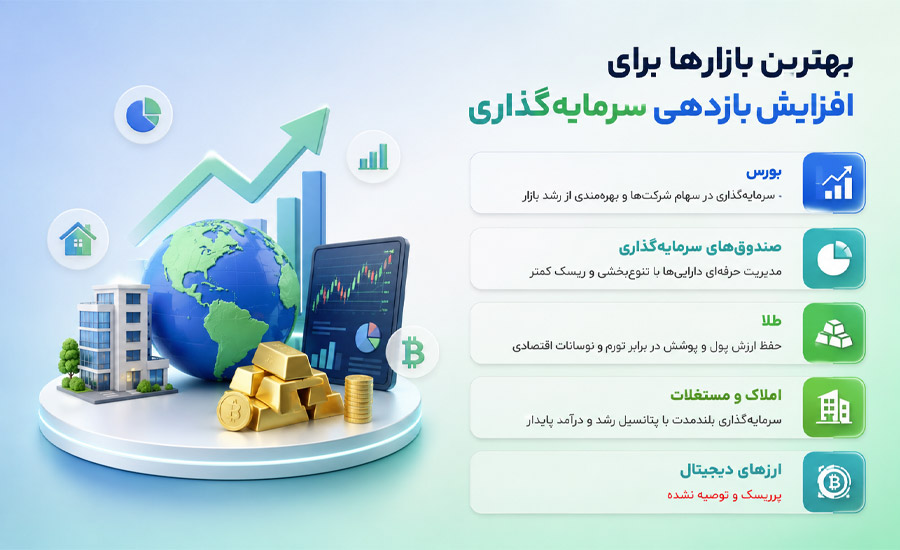 بهترین بازارها برای
افزایش بازدهی سرمایه‌گذاری

بورس
- سرمایه‌گذاری در سهام شرکت‌ها و بهره‌مندی از رشد بازار

صندوق‌های سرمایه‌گذاری
مدیریت حرفه‌ای دارایی‌ها با تنوع‌بخشی و ریسک کمتر

طلا
حفظ ارزش پول و پوشش در برابر تورم و نوسانات اقتصادی

املاک و مستغلات
سرمایه‌گذاری بلندمدت با پتانسیل رشد و درآمد پایدار

ارزهای دیجیتال
پرریسک و توصیه نشده